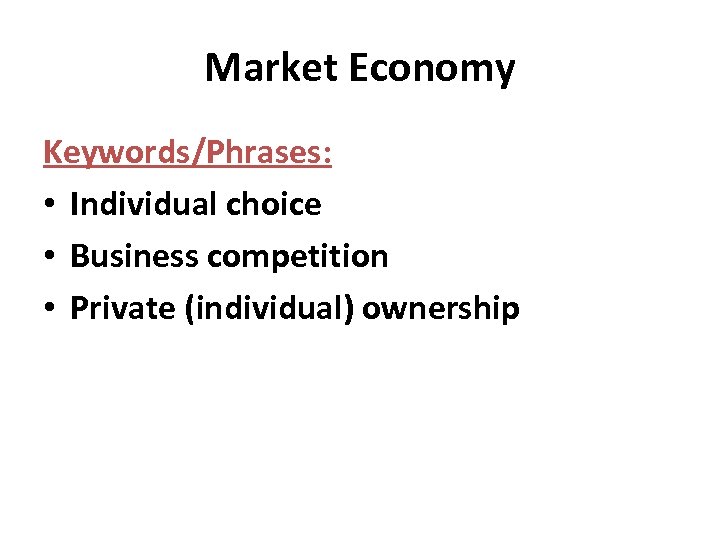 Market Economy

Keywords/Phrases:

• Individual choice
• Business competition
• Private (individual) ownership